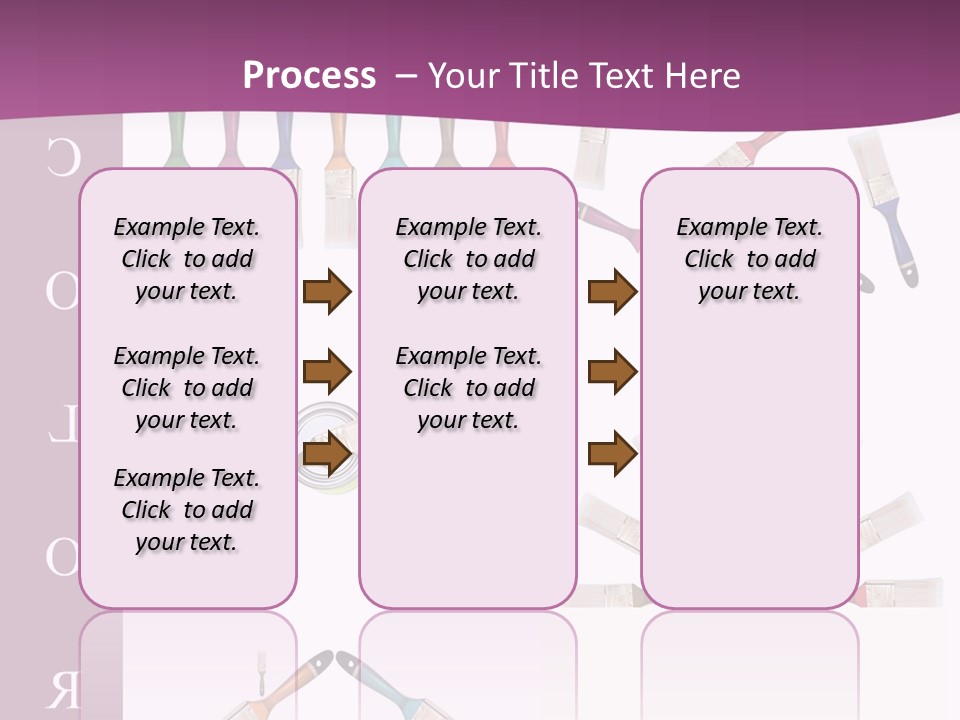 Process – Your Title Text Here

C
O
L
O
R

Example Text. Click to add your text.

Example Text. Click to add your text.

Example Text. Click to add your text.

Example Text. Click to add your text.

Example Text. Click to add your text.

Example Text. Click to add your text.